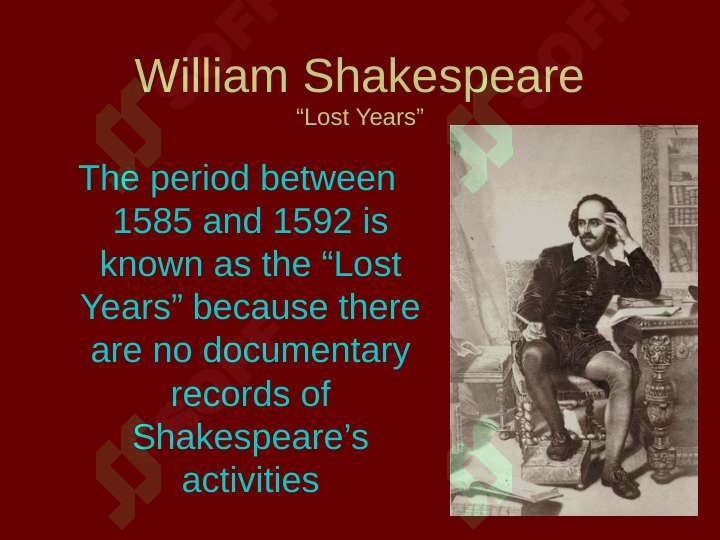 William Shakespeare
“Lost Years”

The period between 1585 and 1592 is known as the “Lost Years” because there are no documentary records of Shakespeare’s activities